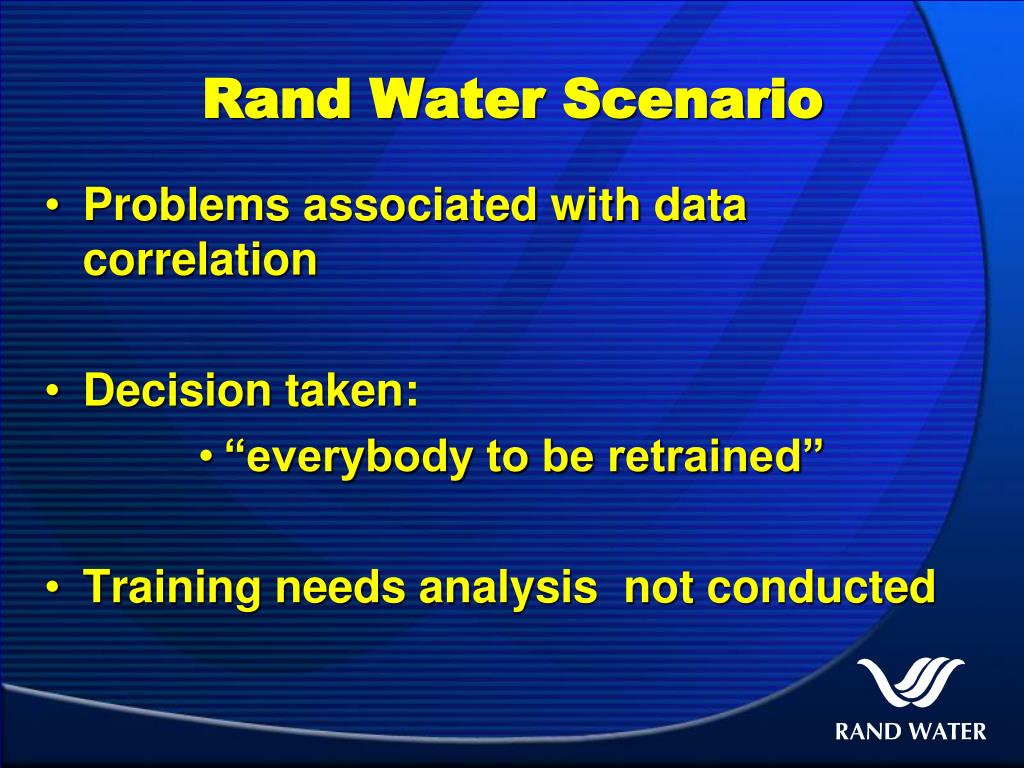 Rand Water Scenario

• Problems associated with data correlation

• Decision taken:
• “everybody to be retrained”

• Training needs analysis  not conducted

RAND WATER